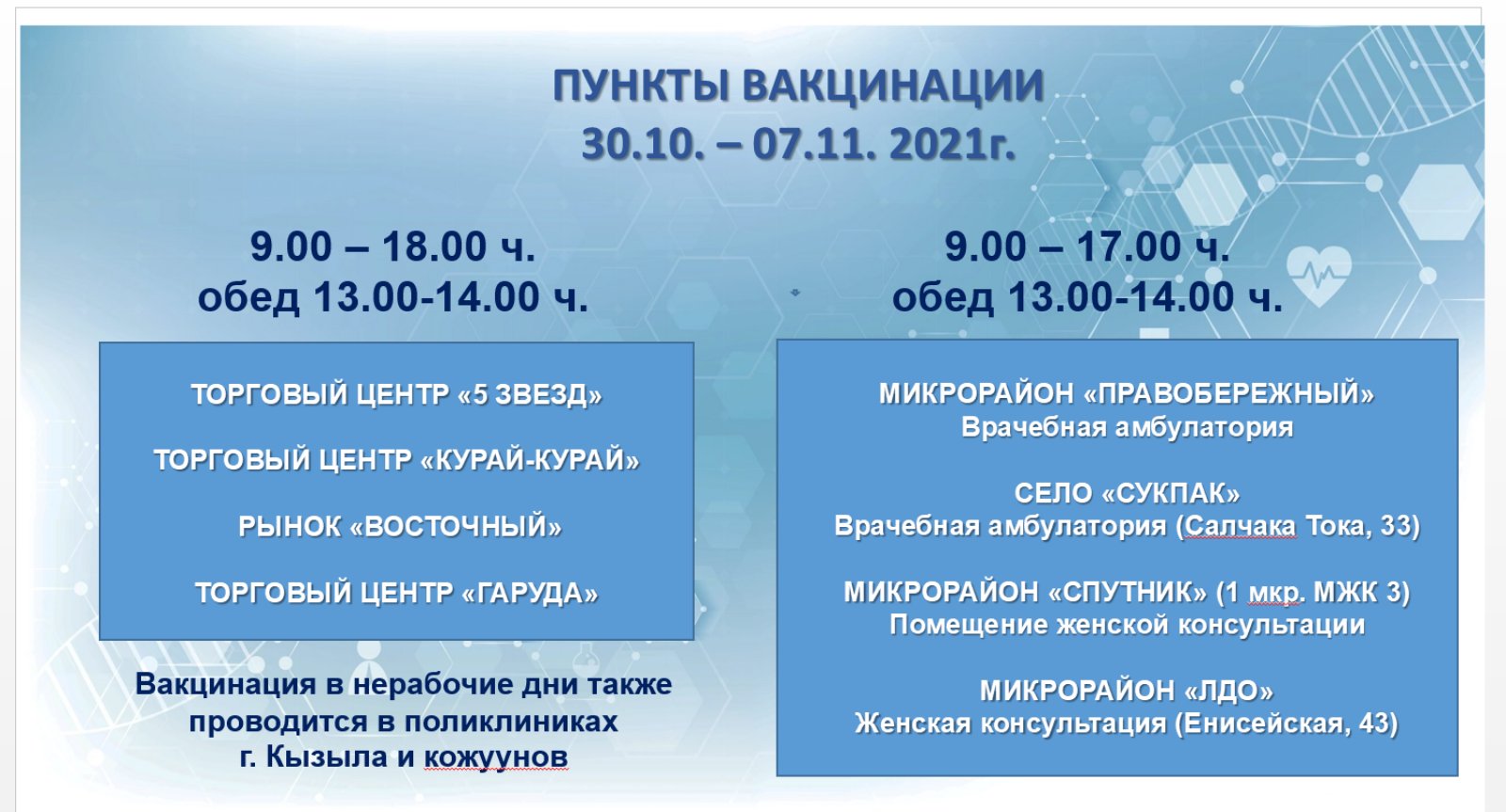 ПУНКТЫ ВАКЦИНАЦИИ
30.10. – 07.11. 2021г.

9.00 – 18.00 ч.
обед 13.00-14.00 ч.

ТОРГОВЫЙ ЦЕНТР «5 ЗВЕЗД»

ТОРГОВЫЙ ЦЕНТР «КУРАЙ-КУРАЙ»

РЫНОК «ВОСТОЧНЫЙ»

ТОРГОВЫЙ ЦЕНТР «ГАРУДА»

Вакцинация в нерабочие дни также проводится в поликлиниках г. Кызыла и кожуунов

9.00 – 17.00 ч.
обед 13.00-14.00 ч.

МИКРОРАЙОН «ПРАВОБЕРЕЖНЫЙ»
Врачебная амбулатория

СЕЛО «СУКПАК»
Врачебная амбулатория (Салчака Тока, 33)

МИКРОРАЙОН «СПУТНИК» (1 мкр. МЖК 3)
Помещение женской консультации

МИКРОРАЙОН «ЛДО»
Женская консультация (Енисейская, 43)